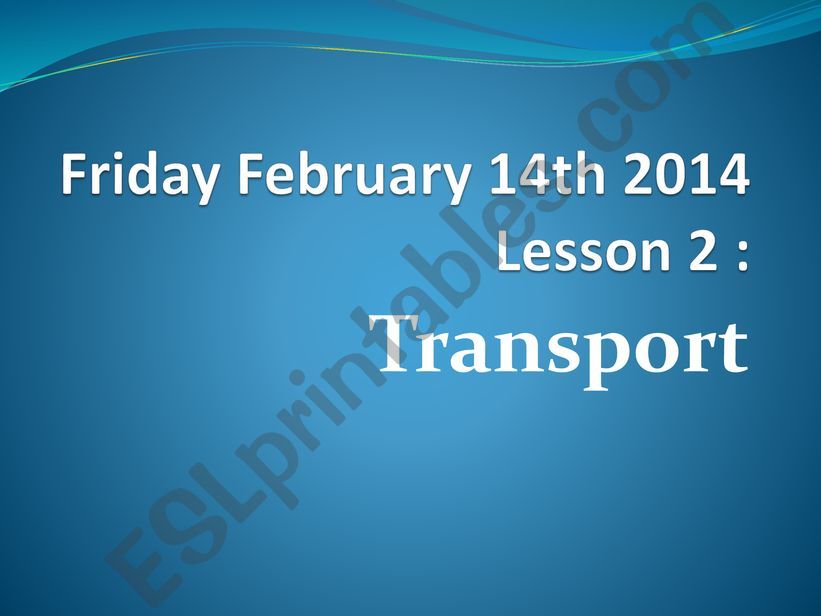 Friday February 14th 2014
Lesson 2 :
Transport

ESLprintables.com